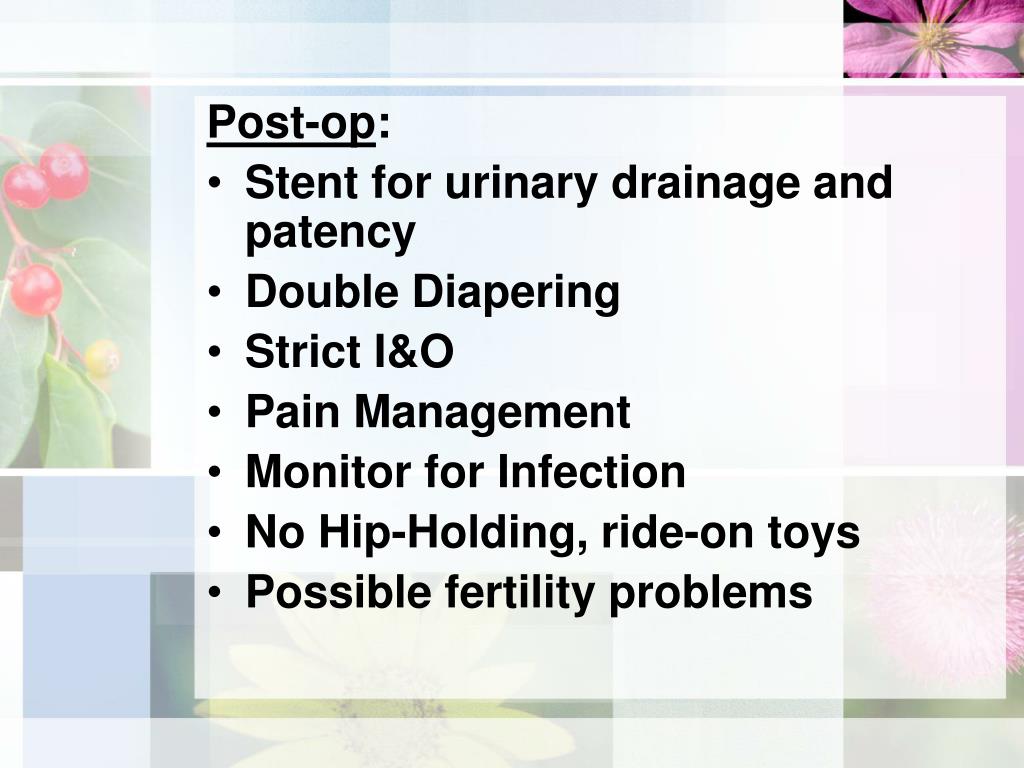 Post-op:
• Stent for urinary drainage and patency
• Double Diapering
• Strict I&O
• Pain Management
• Monitor for Infection
• No Hip-Holding, ride-on toys
• Possible fertility problems